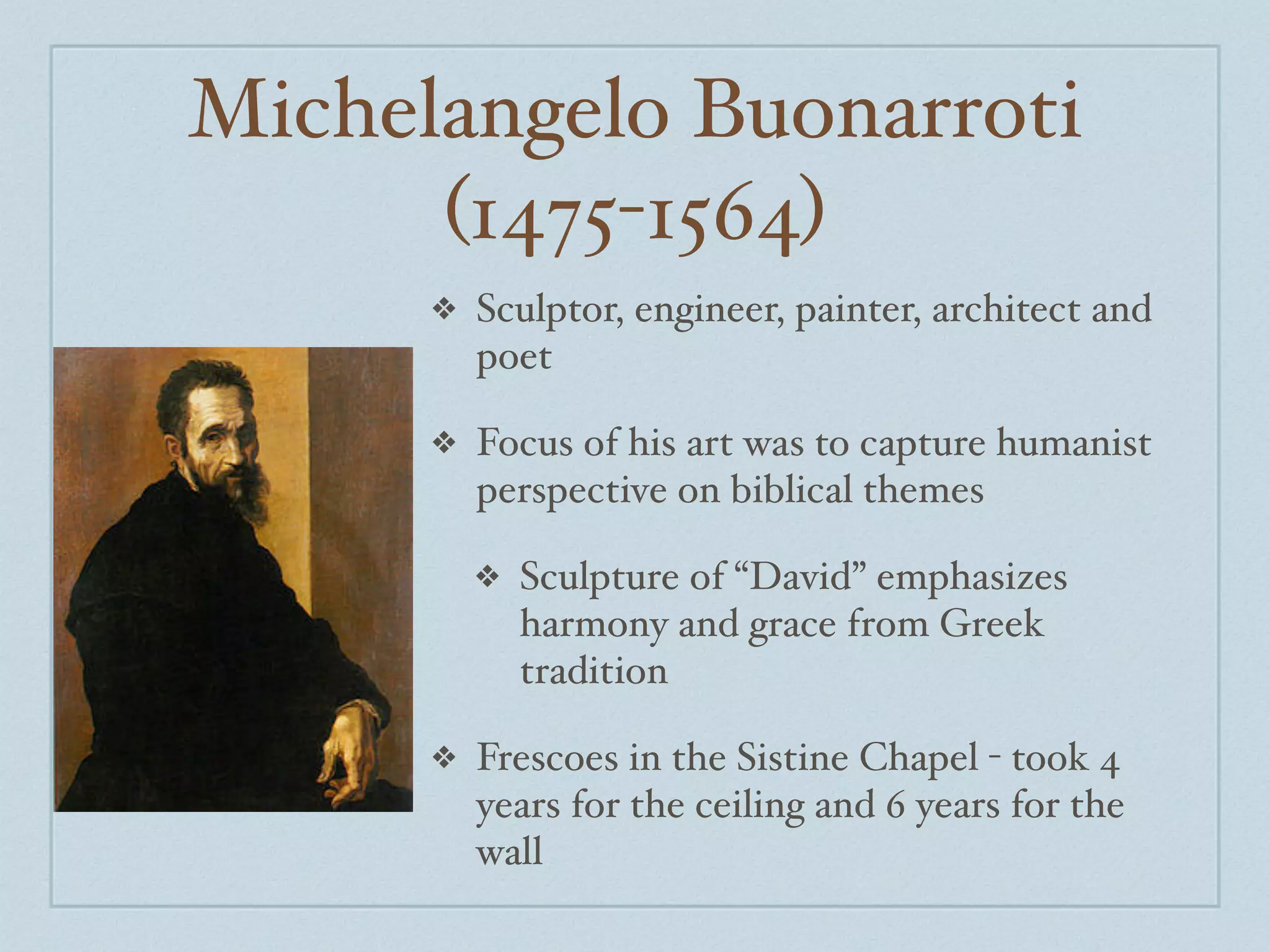 Michelangelo Buonarroti (1475-1564)

❖ Sculptor, engineer, painter, architect and poet

❖ Focus of his art was to capture humanist perspective on biblical themes

❖ Sculpture of “David” emphasizes harmony and grace from Greek tradition

❖ Frescoes in the Sistine Chapel - took 4 years for the ceiling and 6 years for the wall